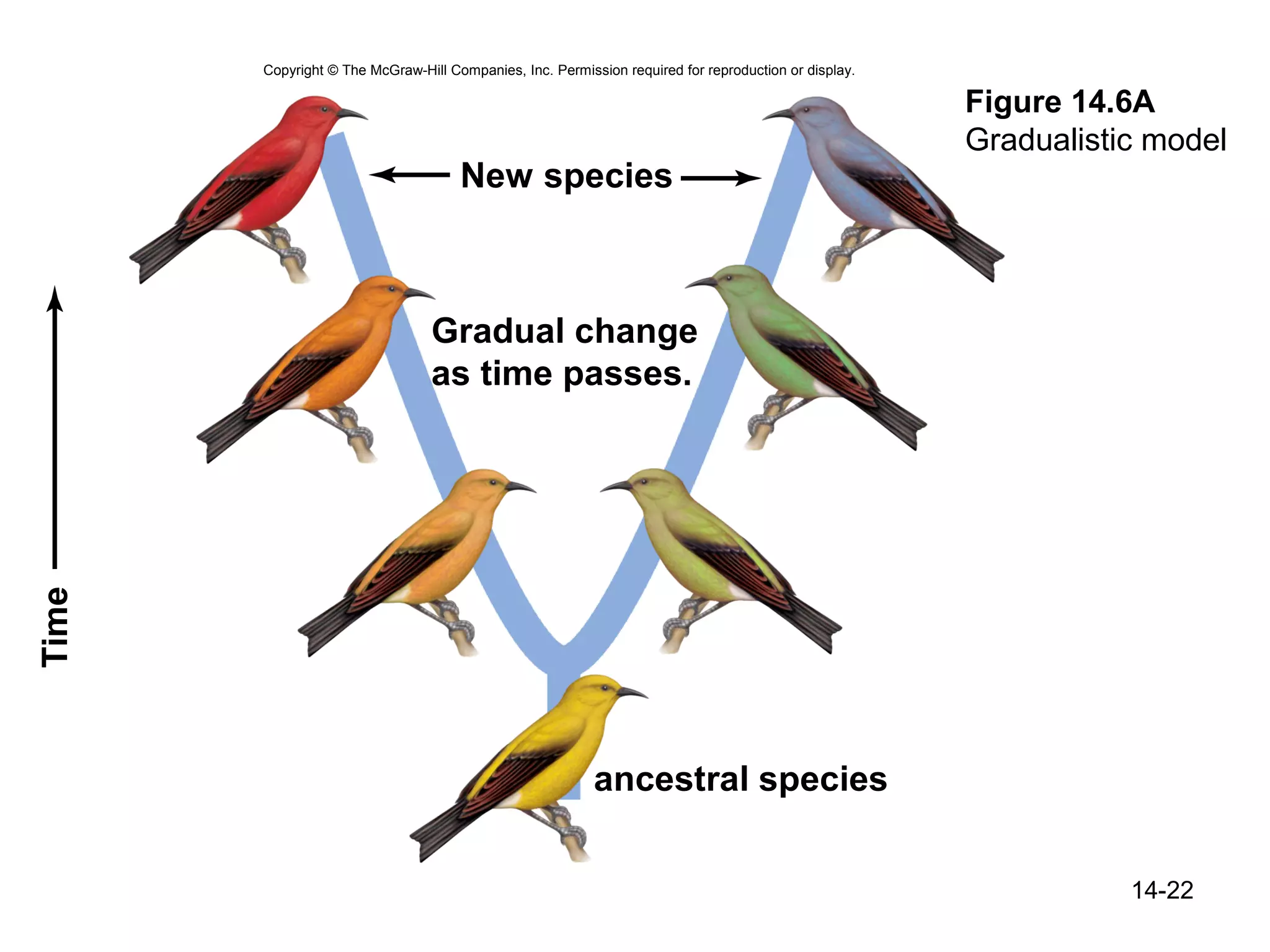 Copyright © The McGraw-Hill Companies, Inc. Permission required for reproduction or display.

Figure 14.6A
Gradualistic model

New species

Gradual change as time passes.

Time

ancestral species

14-22